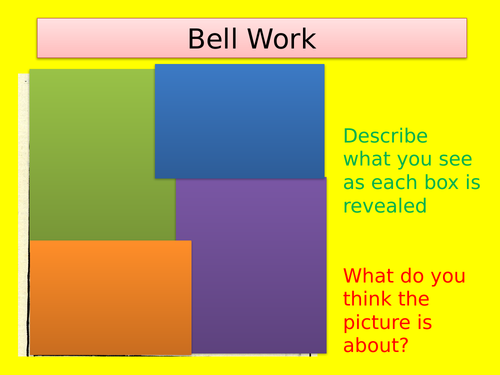 Bell Work

Describe what you see as each box is revealed

What do you think the picture is about?